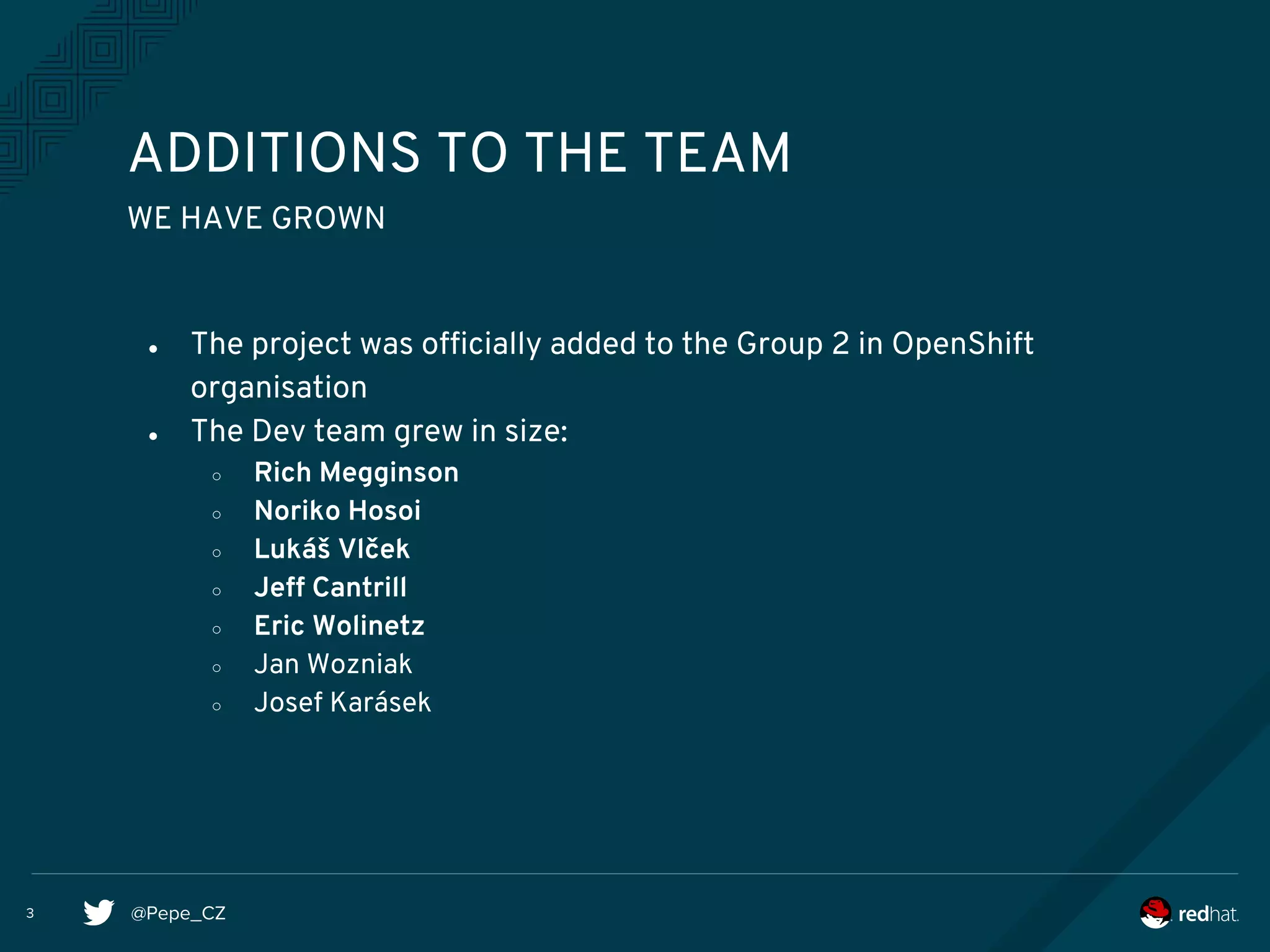 ADDITIONS TO THE TEAM

WE HAVE GROWN

- The project was officially added to the Group 2 in OpenShift organisation
- The Dev team grew in size:
  - Rich Megginson
  - Noriko Hosoi
  - Lukáš Vlček
  - Jeff Cantrill
  - Eric Wolinetz
  - Jan Wozniak
  - Josef Karásek

3 @Pepe_CZ

redhat.